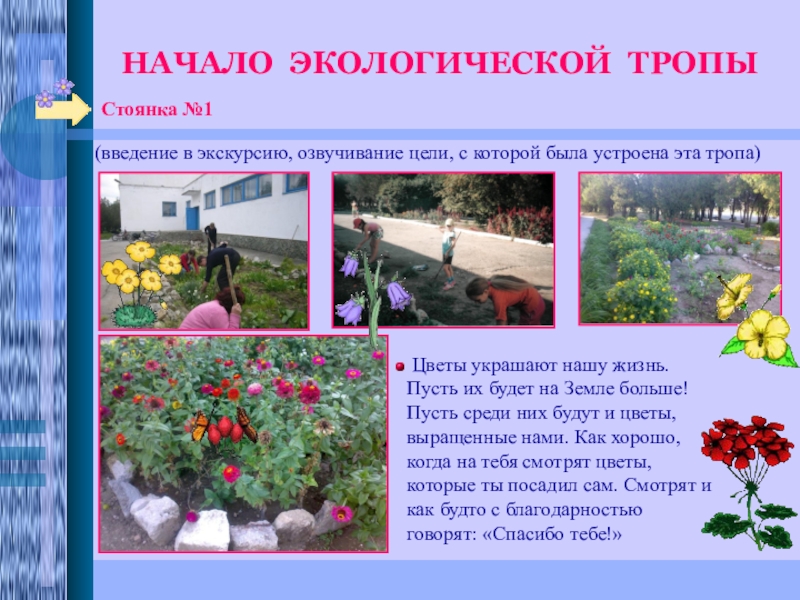 НАЧАЛО ЭКОЛОГИЧЕСКОЙ ТРОПЫ

Стоянка №1

(введение в экскурсию, озвучивание цели, с которой была устроена эта тропа)

Цветы украшают нашу жизнь. Пусть их будет на Земле больше! Пусть среди них будут и цветы, выращенные нами. Как хорошо, когда на тебя смотрят цветы, которые ты посадил сам. Смотрят и как будто с благодарностью говорят: «Спасибо тебе!»